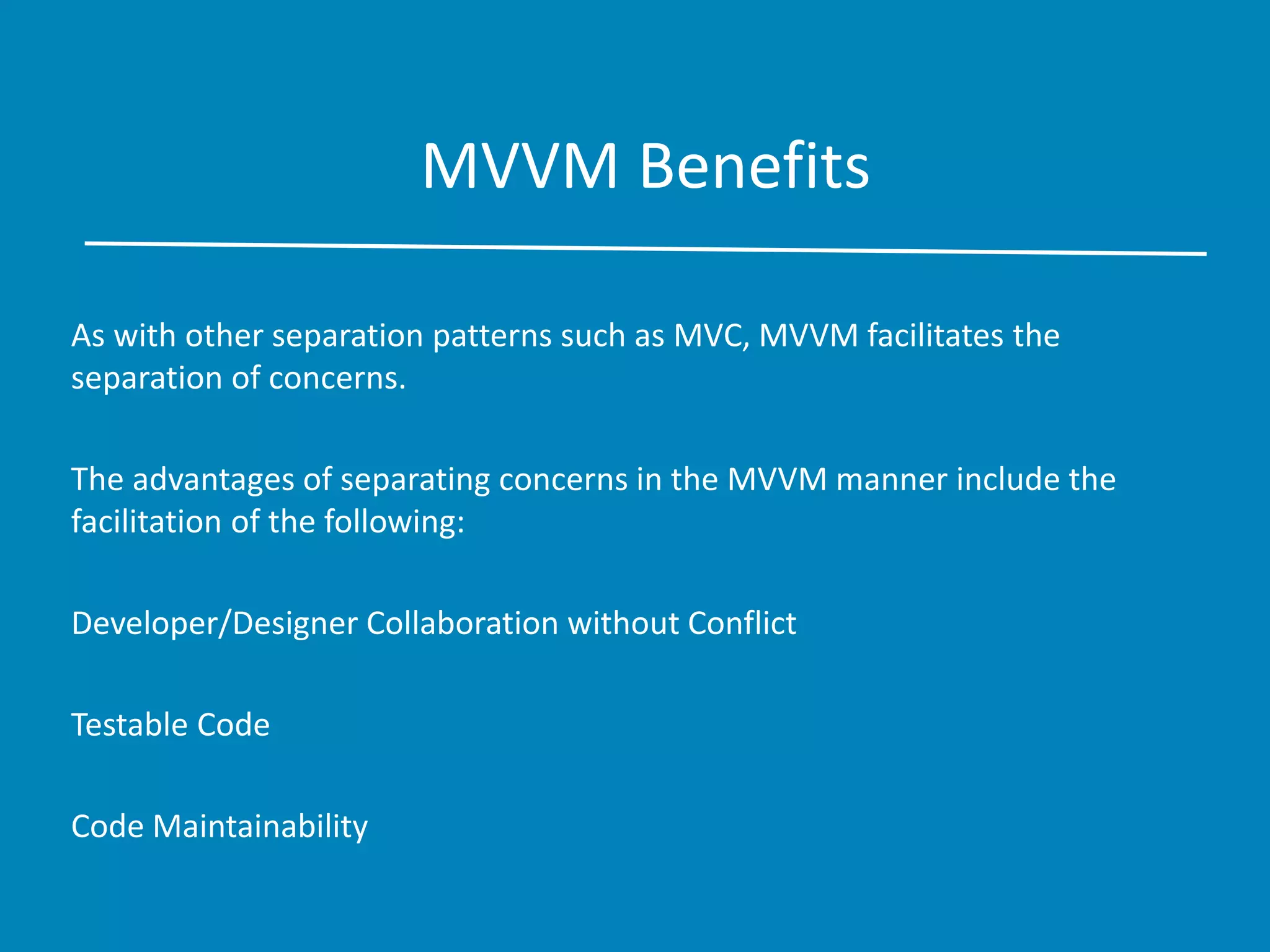 MVVM Benefits

As with other separation patterns such as MVC, MVVM facilitates the separation of concerns.

The advantages of separating concerns in the MVVM manner include the facilitation of the following:

Developer/Designer Collaboration without Conflict

Testable Code

Code Maintainability